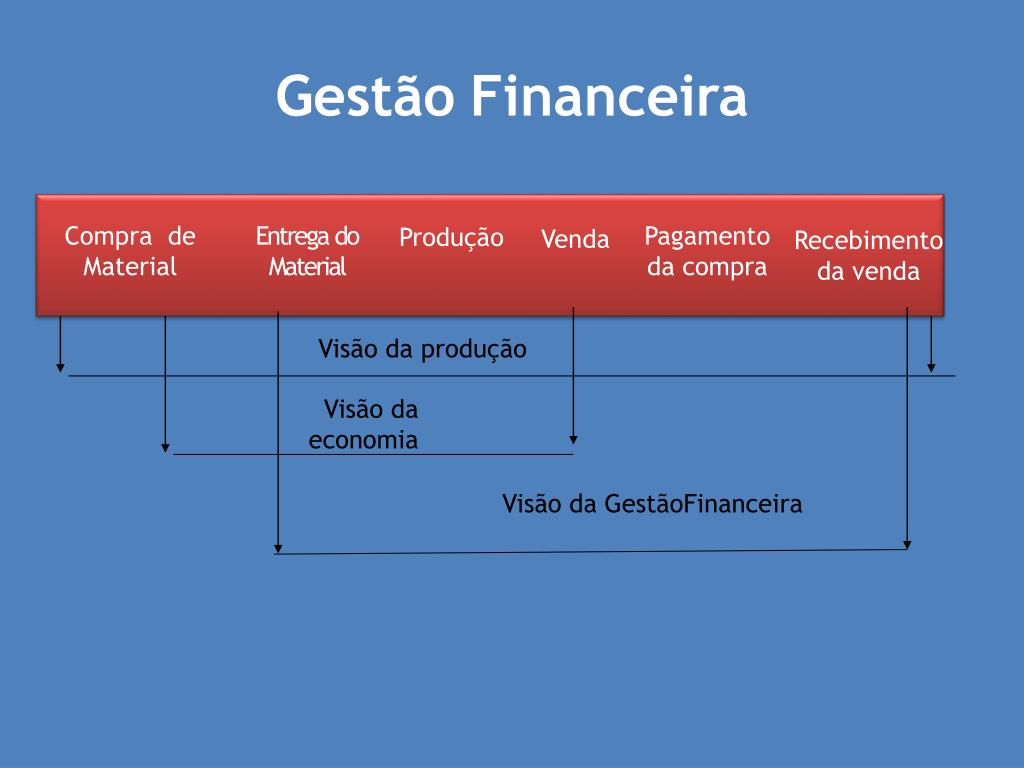 Gestão Financeira

Compra de Material

Entrega do Material

Produção

Venda

Pagamento da compra

Recebimento da venda

Visão da produção

Visão da economia

Visão da GestãoFinanceira